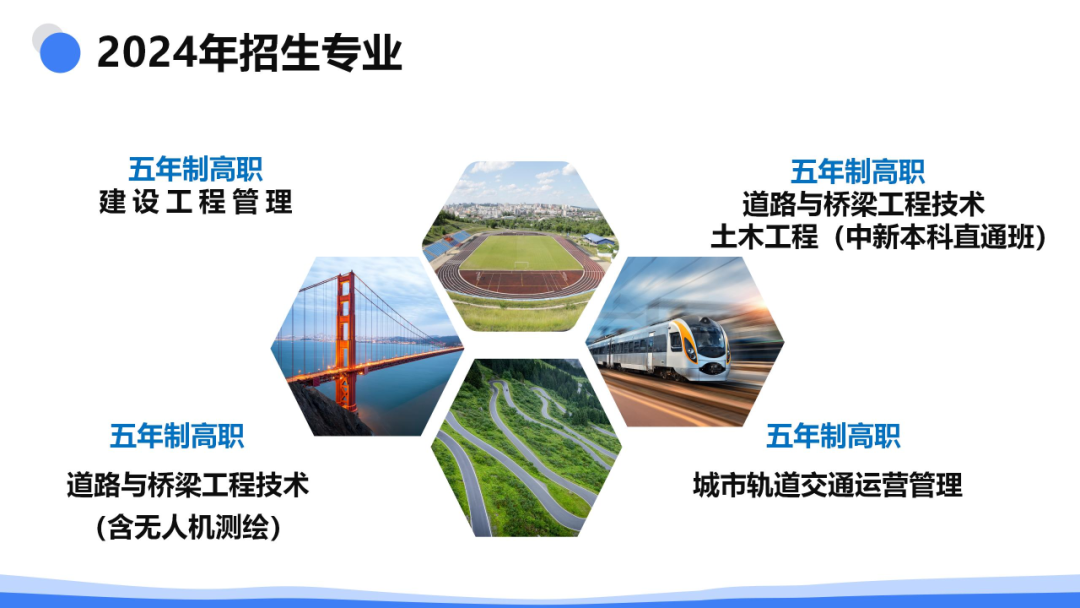 2024年招生专业

五年制高职
建设工程管理

五年制高职
道路与桥梁工程技术
土木工程（中新本科直通班）

五年制高职
道路与桥梁工程技术
（含无人机测绘）

五年制高职
城市轨道交通运营管理